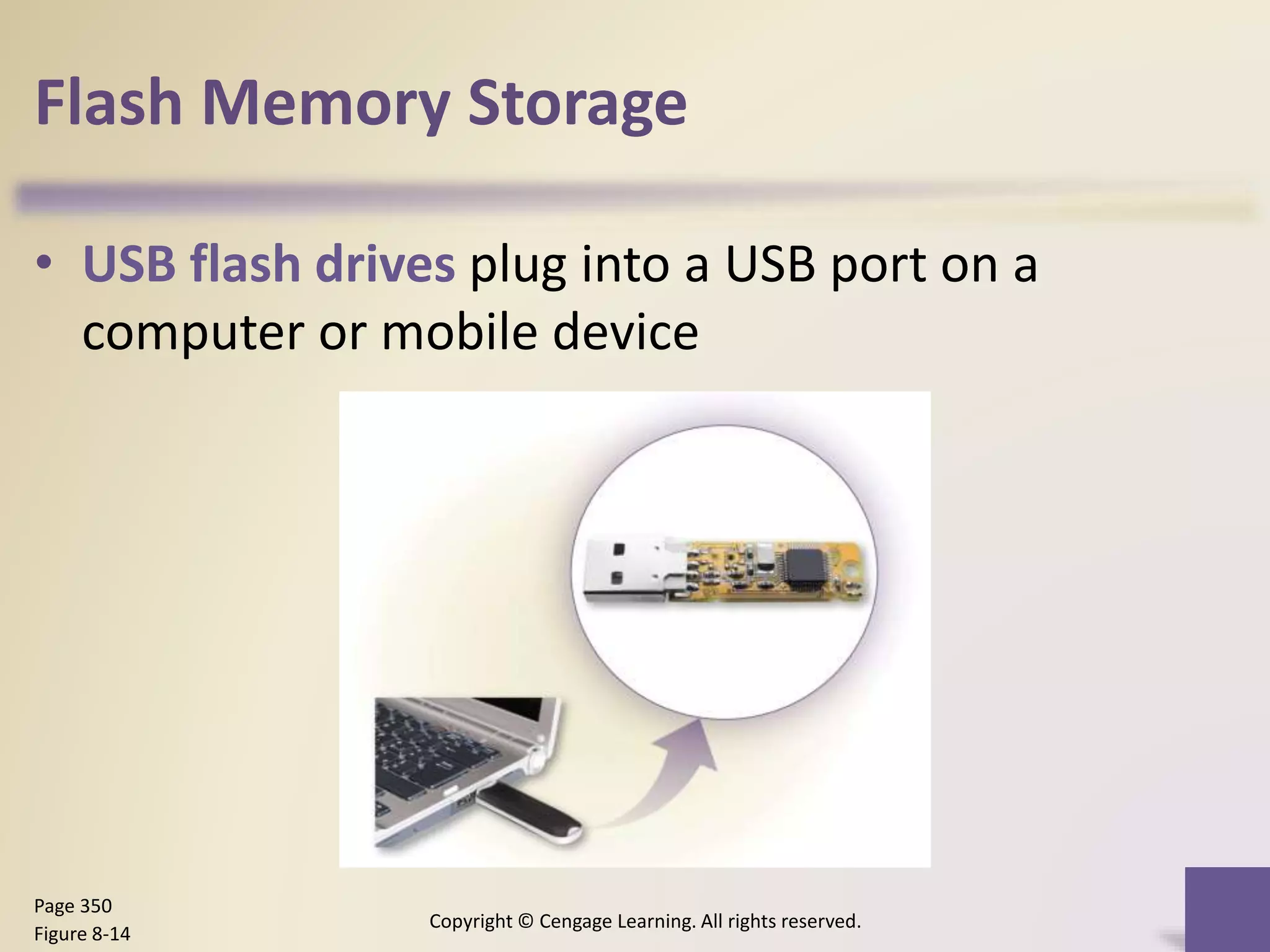 Flash Memory Storage

• USB flash drives plug into a USB port on a computer or mobile device

Page 350
Figure 8-14

Copyright © Cengage Learning. All rights reserved.